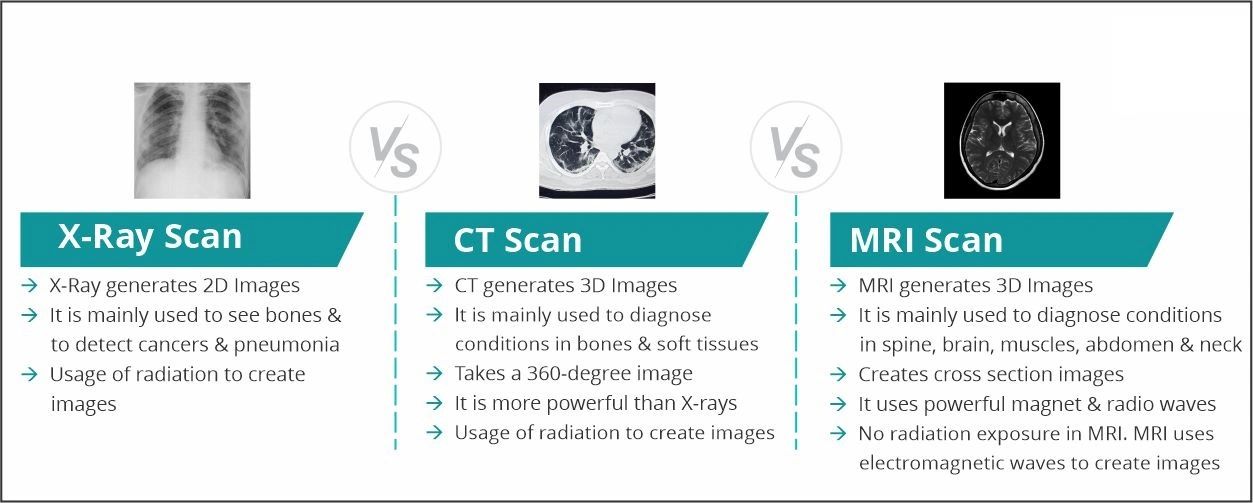 X-Ray Scan

→ X-Ray generates 2D Images
→ It is mainly used to see bones & to detect cancers & pneumonia
→ Usage of radiation to create images

VS

CT Scan

→ CT generates 3D Images
→ It is mainly used to diagnose conditions in bones & soft tissues
→ Takes a 360-degree image
→ It is more powerful than X-rays
→ Usage of radiation to create images

VS

MRI Scan

→ MRI generates 3D Images
→ It is mainly used to diagnose conditions in spine, brain, muscles, abdomen & neck
→ Creates cross section images
→ It uses powerful magnet & radio waves
→ No radiation exposure in MRI. MRI uses electromagnetic waves to create images